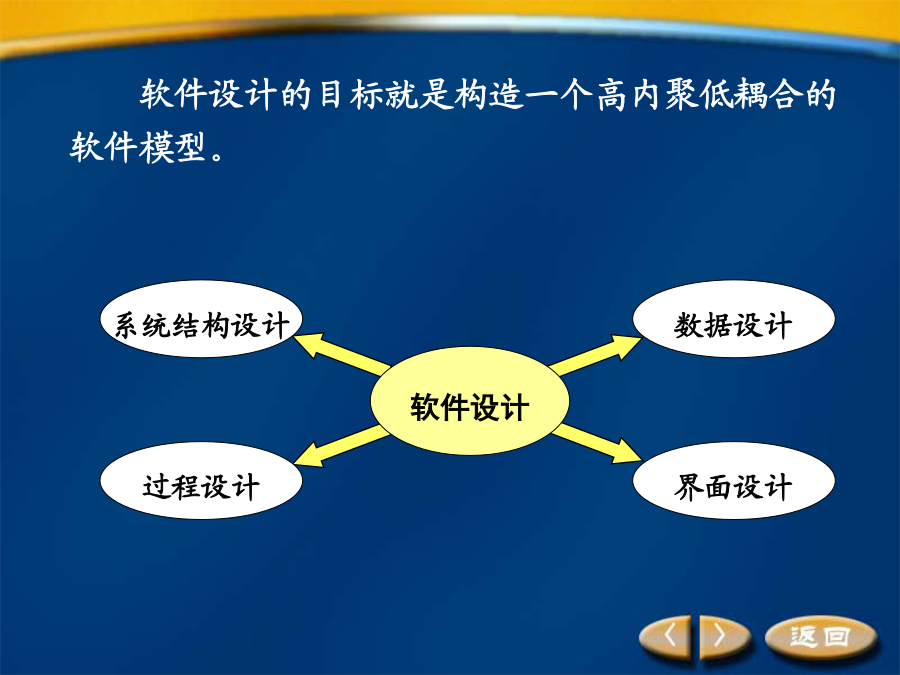 软件设计的目标就是构造一个高内聚低耦合的软件模型。

系统结构设计

数据设计

软件设计

过程设计

界面设计

〈 〉 返回